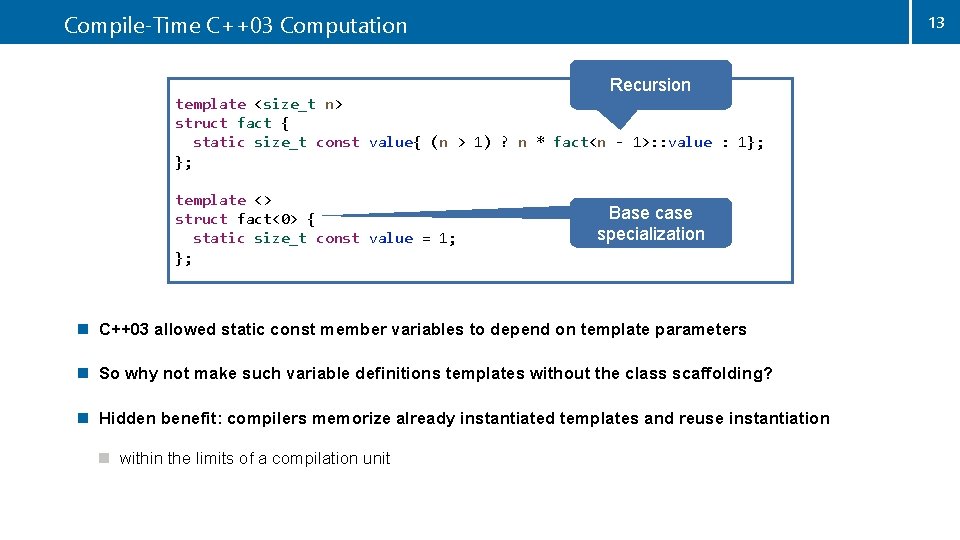 Compile-Time C++03 Computation

13

Recursion

template <size_t n>
struct fact {
  static size_t const value{ (n > 1) ? n * fact<n - 1>::value : 1};
};

template <>
struct fact<0> {
  static size_t const value = 1;
};

Base case specialization

C++03 allowed static const member variables to depend on template parameters

So why not make such variable definitions templates without the class scaffolding?

Hidden benefit: compilers memorize already instantiated templates and reuse instantiation

within the limits of a compilation unit